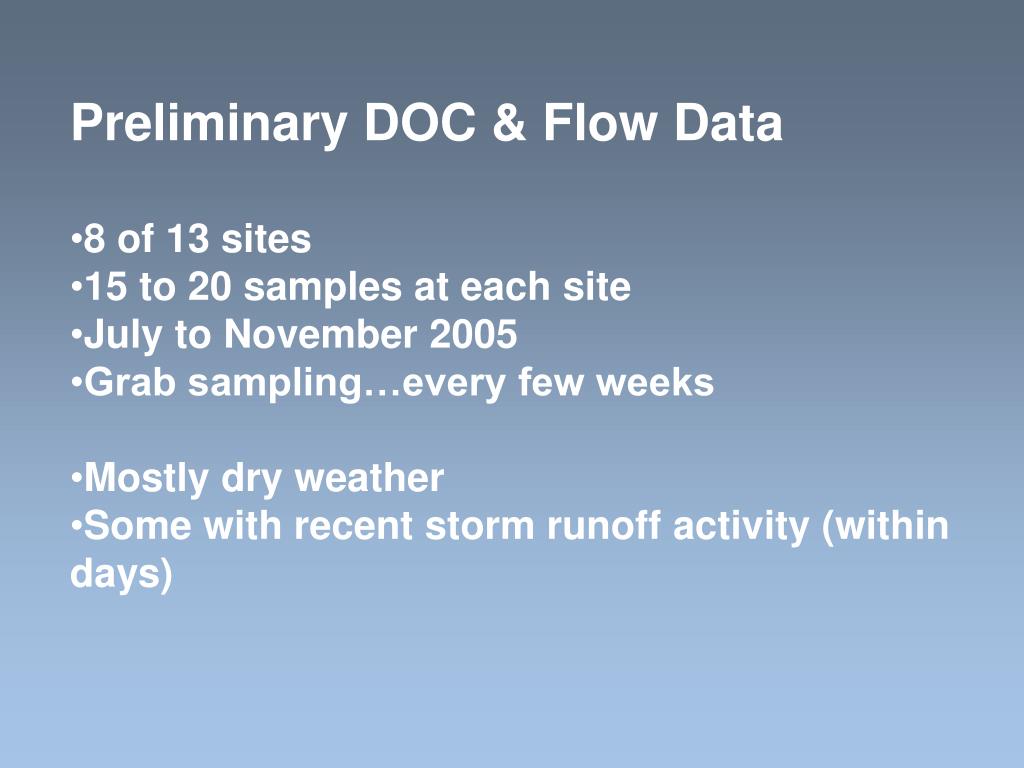 Preliminary DOC & Flow Data

•8 of 13 sites
•15 to 20 samples at each site
•July to November 2005
•Grab sampling…every few weeks

•Mostly dry weather
•Some with recent storm runoff activity (within days)